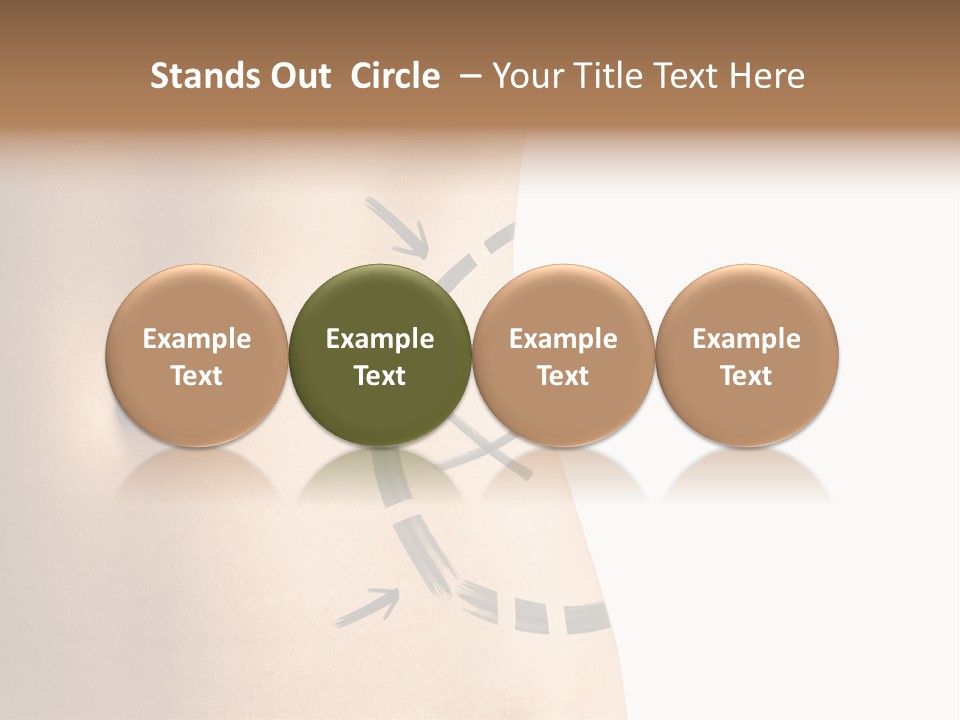 Stands Out  Circle  – Your Title Text Here

Example Text

Example Text

Example Text

Example Text